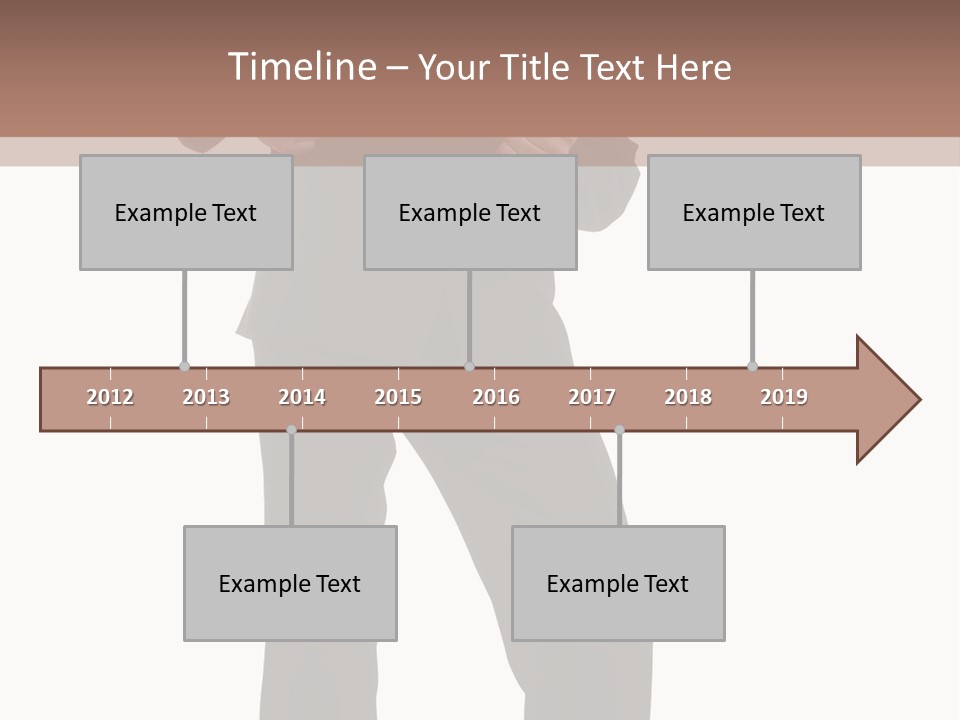 Timeline – Your Title Text Here

Example Text

Example Text

Example Text

2012 2013 2014 2015 2016 2017 2018 2019

Example Text

Example Text